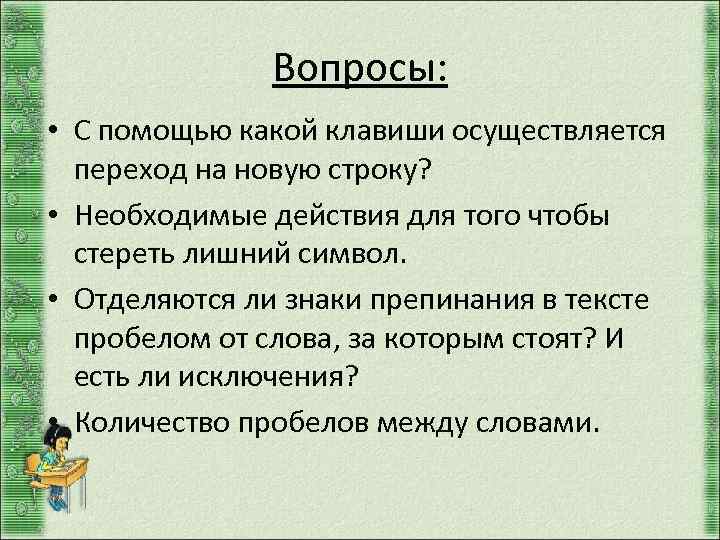 Вопросы:

• С помощью какой клавиши осуществляется переход на новую строку?

• Необходимые действия для того чтобы стереть лишний символ.

• Отделяются ли знаки препинания в тексте пробелом от слова, за которым стоят? И есть ли исключения?

• Количество пробелов между словами.